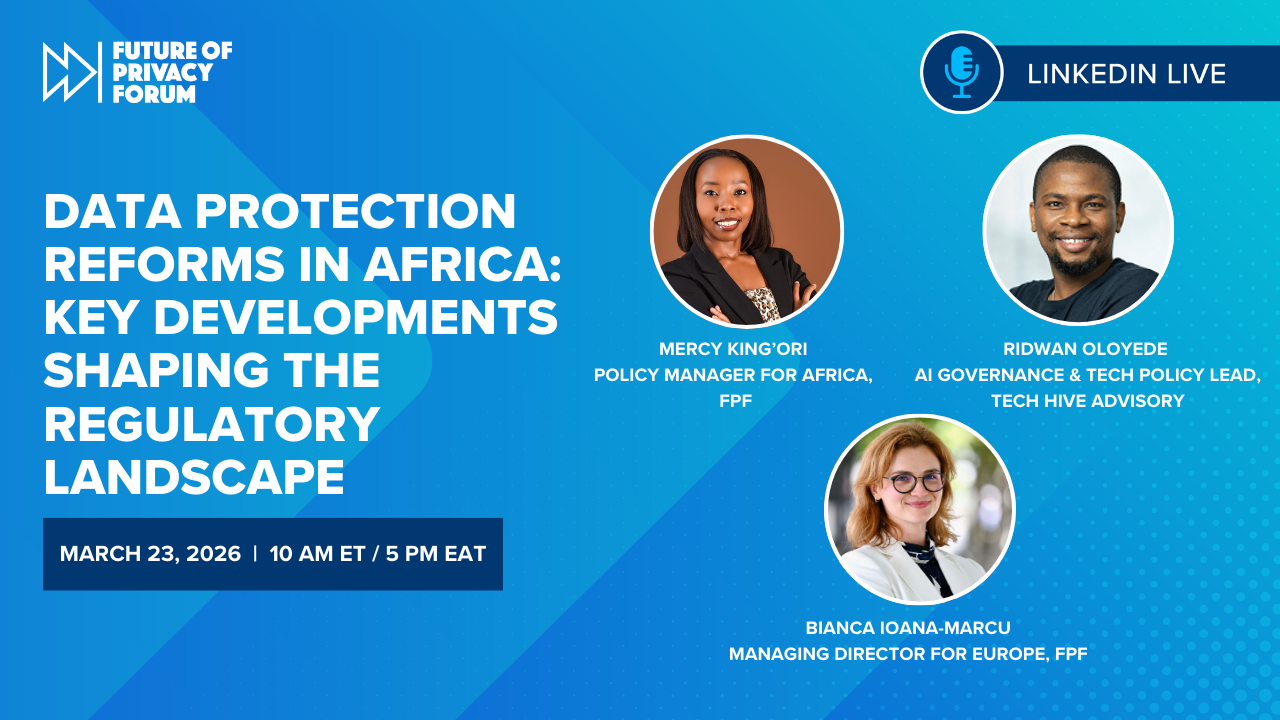 FUTURE OF PRIVACY FORUM

LINKEDIN LIVE

DATA PROTECTION REFORMS IN AFRICA: KEY DEVELOPMENTS SHAPING THE REGULATORY LANDSCAPE

MARCH 23, 2026 | 10 AM ET / 5 PM EAT

MERCY KING'ORI
POLICY MANAGER FOR AFRICA, FPF

RIDWAN OLOYEDE
AI GOVERNANCE & TECH POLICY LEAD, TECH HIVE ADVISORY

BIANCA IOANA-MARCU
MANAGING DIRECTOR FOR EUROPE, FPF